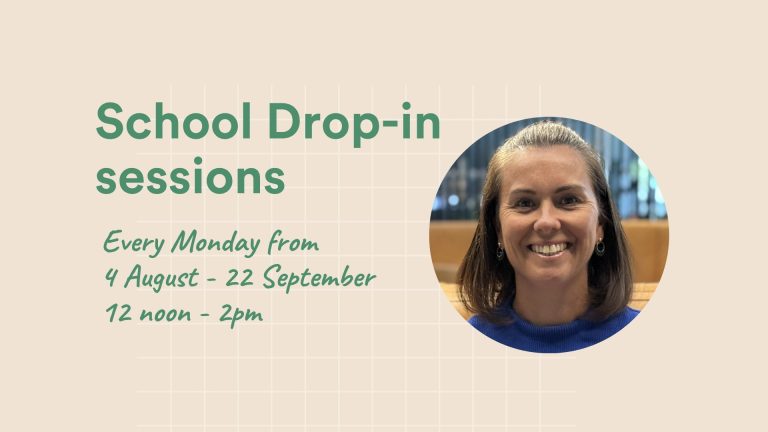 School Drop-in sessions

Every Monday from
4 August - 22 September
12 noon - 2pm